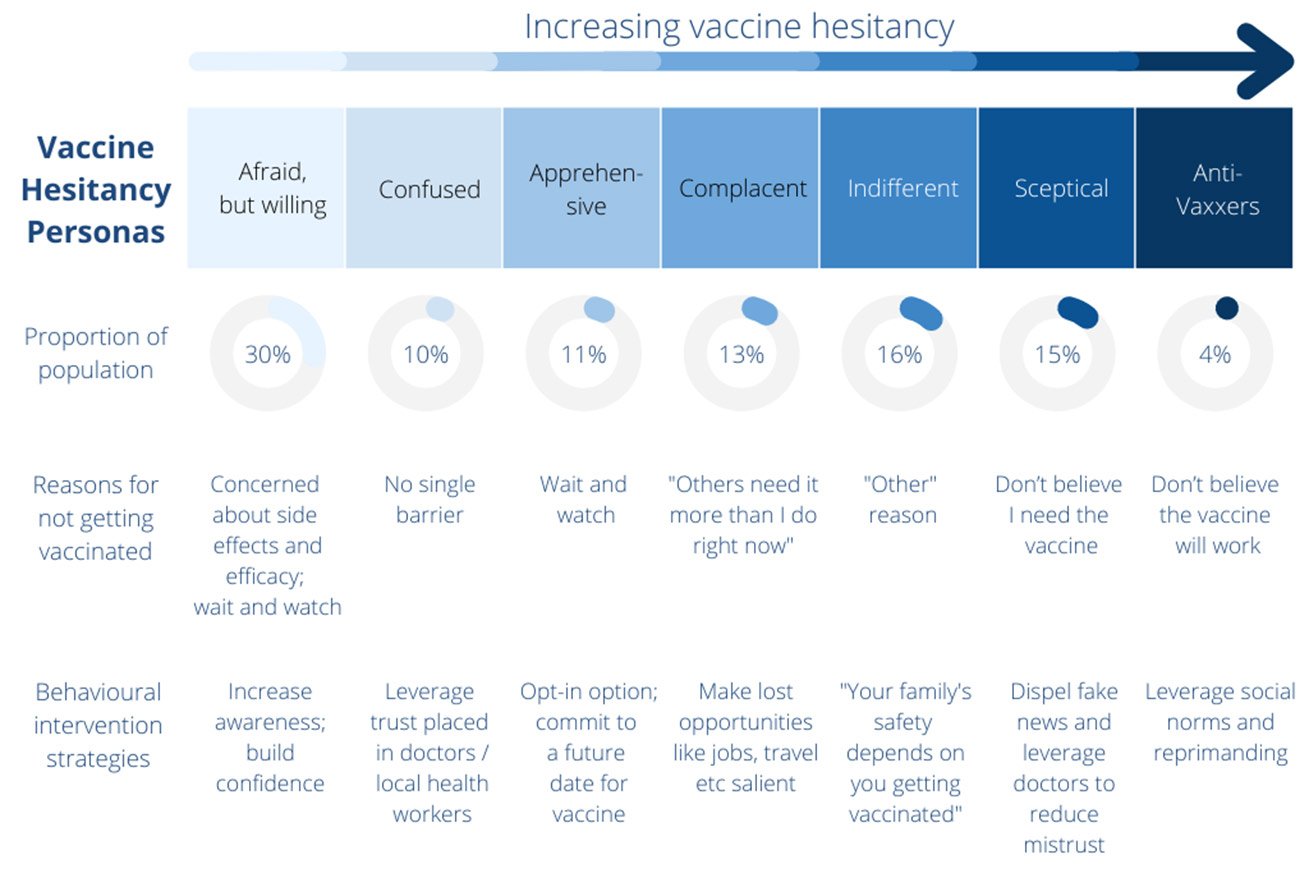 Increasing vaccine hesitancy

| Vaccine Hesitancy Personas | Afraid, but willing | Confused | Apprehensive | Complacent | Indifferent | Sceptical | Anti-Vaxxers |
|---|---|---|---|---|---|---|---|
| Proportion of population | 30% | 10% | 11% | 13% | 16% | 15% | 4% |
| Reasons for not getting vaccinated | Concerned about side effects and efficacy; wait and watch | No single barrier | Wait and watch | "Others need it more than I do right now" | "Other" reason | Don't believe I need the vaccine | Don't believe the vaccine will work |
| Behavioural intervention strategies | Increase awareness; build confidence | Leverage trust placed in doctors / local health workers | Opt-in option; commit to a future date for vaccine | Make lost opportunities like jobs, travel etc salient | "Your family's safety depends on you getting vaccinated" | Dispel fake news and leverage doctors to reduce mistrust | Leverage social norms and reprimanding |